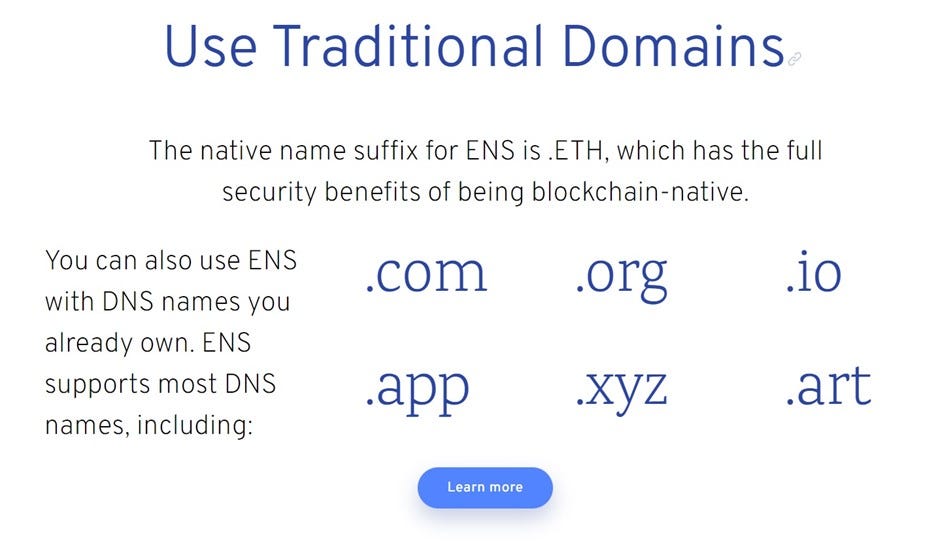 Use Traditional Domains

The native name suffix for ENS is .ETH, which has the full security benefits of being blockchain-native.

You can also use ENS with DNS names you already own. ENS supports most DNS names, including:

.com .org .io

.app .xyz .art

Learn more